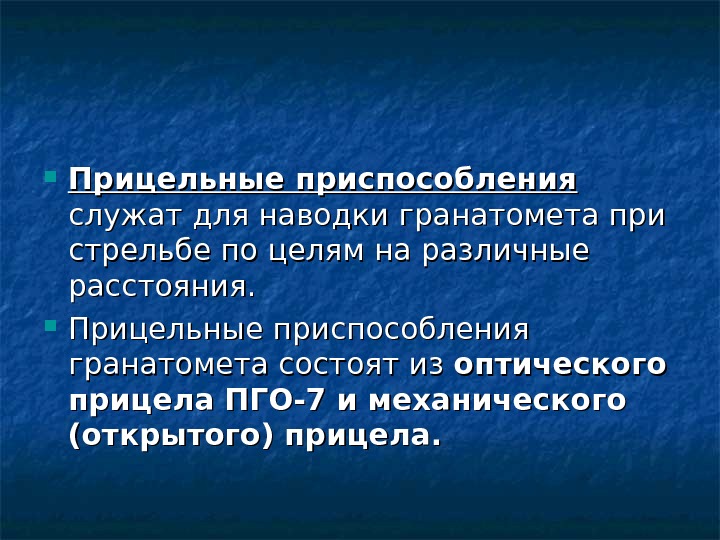 Прицельные приспособления служат для наводки гранатомета при стрельбе по целям на различные расстояния.

Прицельные приспособления гранатомета состоят из оптического прицела ПГО-7 и механического (открытого) прицела.